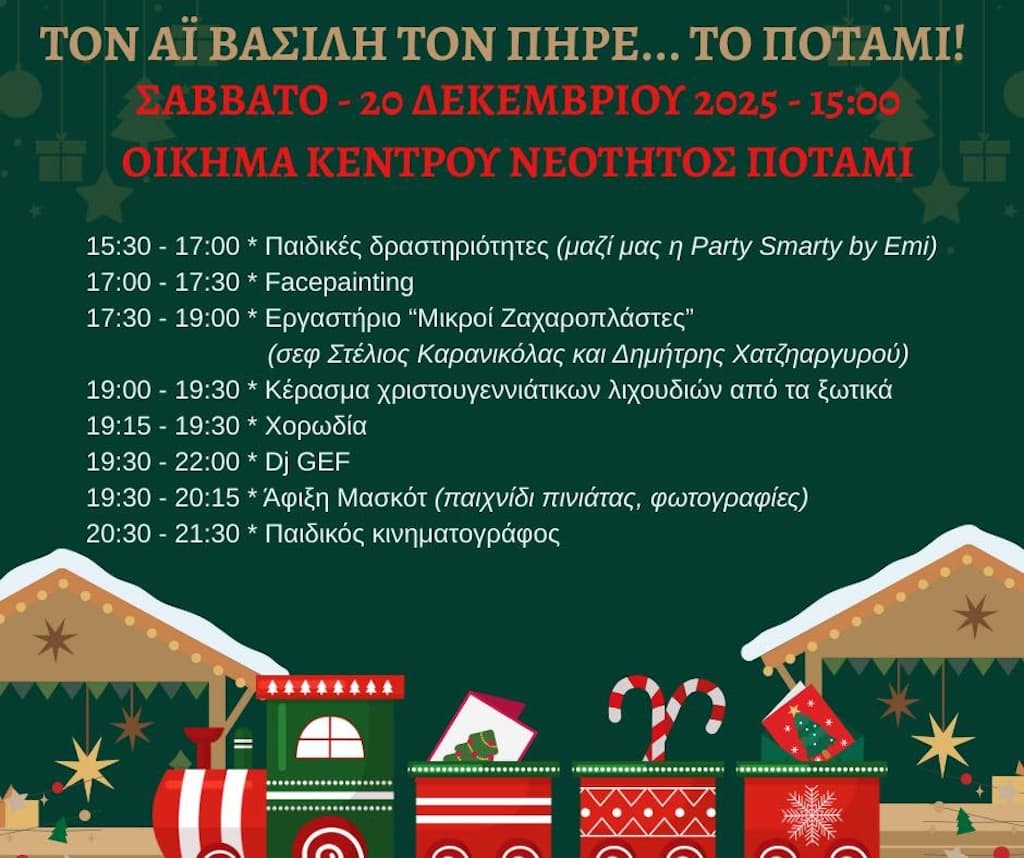 ΤΟΝ ΑΪ ΒΑΣΙΛΗ ΤΟΝ ΠΗΡΕ... ΤΟ ΠΟΤΑΜΙ!
ΣΑΒΒΑΤΟ - 20 ΔΕΚΕΜΒΡΙΟΥ 2025 - 15:00
ΟΙΚΗΜΑ ΚΕΝΤΡΟΥ ΝΕΟΤΗΤΟΣ ΠΟΤΑΜΙ

15:30 - 17:00 * Παιδικές δραστηριότητες (μαζί μας η Party Smarty by Emi)
17:00 - 17:30 * Facepainting
17:30 - 19:00 * Εργαστήριο “Μικροί Ζαχαροπλάστες” (σεφ Στέλιος Καρανικόλας και Δημήτρης Χατζηαργυρού)
19:00 - 19:30 * Κέρασμα χριστουγεννιάτικων λιχουδιών από τα ξωτικά
19:15 - 19:30 * Χορωδία
19:30 - 22:00 * Dj GEF
19:30 - 20:15 * Άφιξη Μασκότ (παιχνίδι πινιάτας, φωτογραφίες)
20:30 - 21:30 * Παιδικός κινηματογράφος